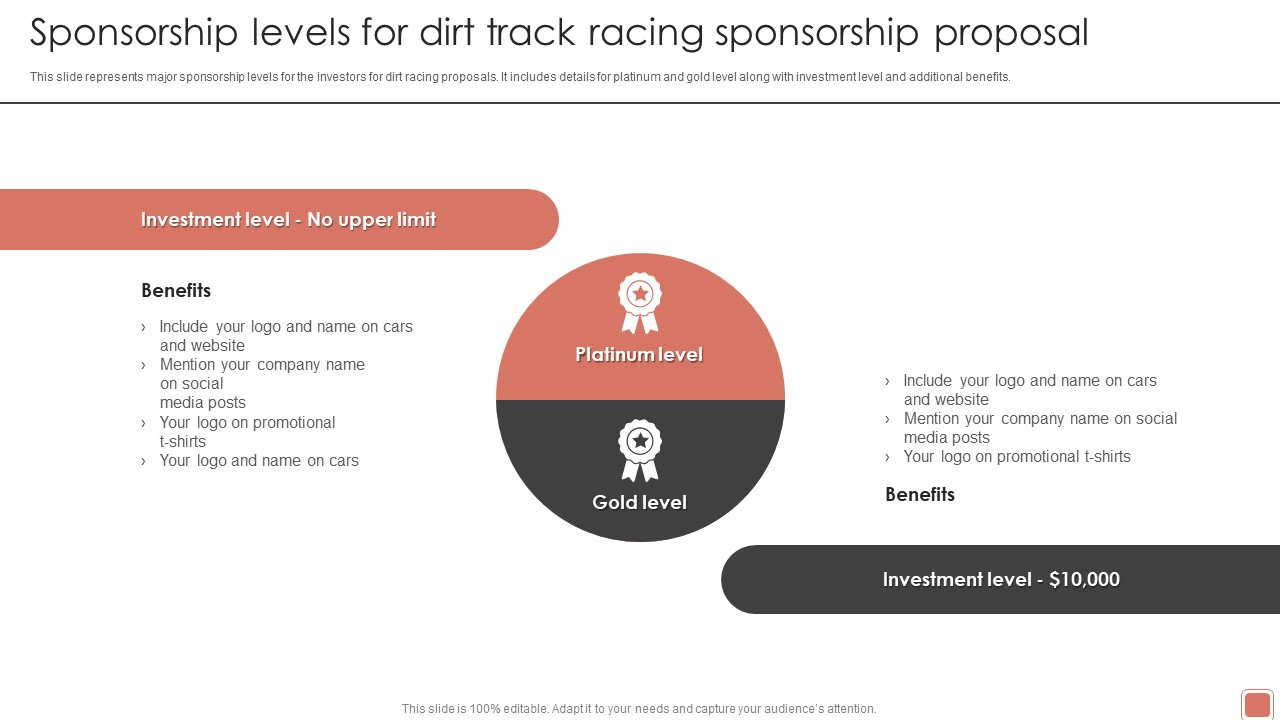 Sponsorship levels for dirt track racing sponsorship proposal

This slide represents major sponsorship levels for the investors for dirt racing proposals. It includes details for platinum and gold level along with investment level and additional benefits.

Investment level - No upper limit

Benefits

› Include your logo and name on cars and website
› Mention your company name on social media posts
› Your logo on promotional t-shirts
› Your logo and name on cars

Platinum level

Gold level

› Include your logo and name on cars and website
› Mention your company name on social media posts
› Your logo on promotional t-shirts

Benefits

Investment level - $10,000

This slide is 100% editable. Adapt it to your needs and capture your audience's attention.